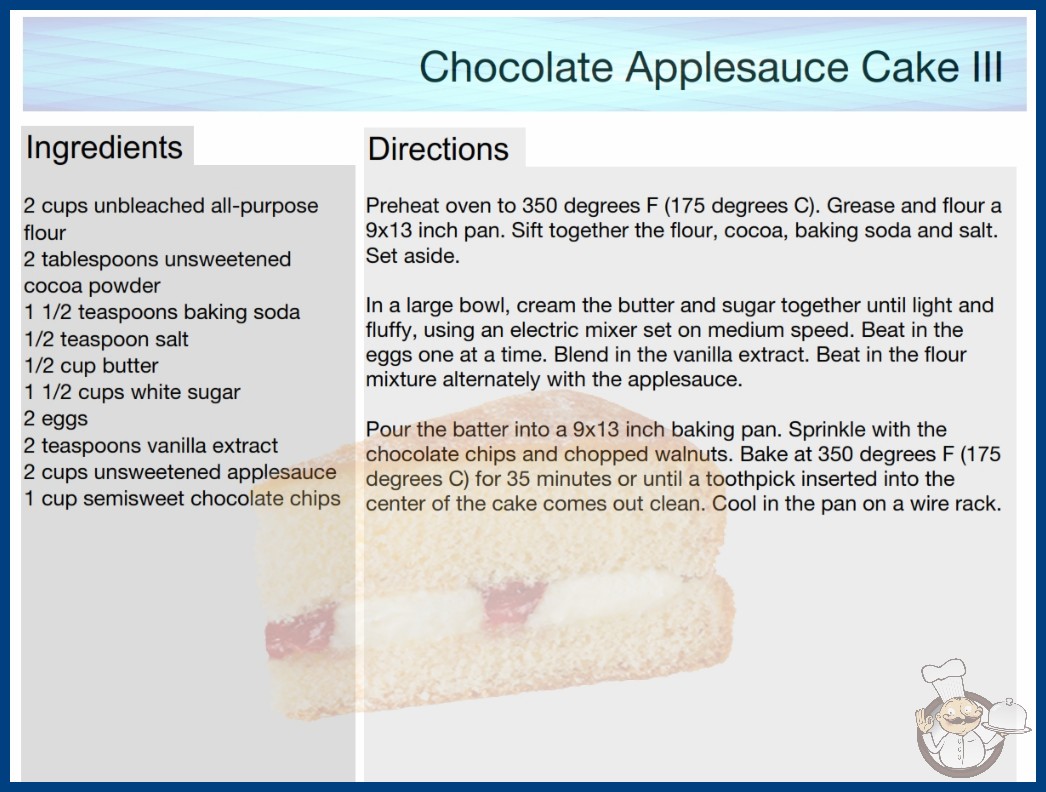 Chocolate Applesauce Cake III

Ingredients

2 cups unbleached all-purpose flour
2 tablespoons unsweetened cocoa powder
1 1/2 teaspoons baking soda
1/2 teaspoon salt
1/2 cup butter
1 1/2 cups white sugar
2 eggs
2 teaspoons vanilla extract
2 cups unsweetened applesauce
1 cup semisweet chocolate chips

Directions

Preheat oven to 350 degrees F (175 degrees C). Grease and flour a 9x13 inch pan. Sift together the flour, cocoa, baking soda and salt. Set aside.

In a large bowl, cream the butter and sugar together until light and fluffy, using an electric mixer set on medium speed. Beat in the eggs one at a time. Blend in the vanilla extract. Beat in the flour mixture alternately with the applesauce.

Pour the batter into a 9x13 inch baking pan. Sprinkle with the chocolate chips and chopped walnuts. Bake at 350 degrees F (175 degrees C) for 35 minutes or until a toothpick inserted into the center of the cake comes out clean. Cool in the pan on a wire rack.